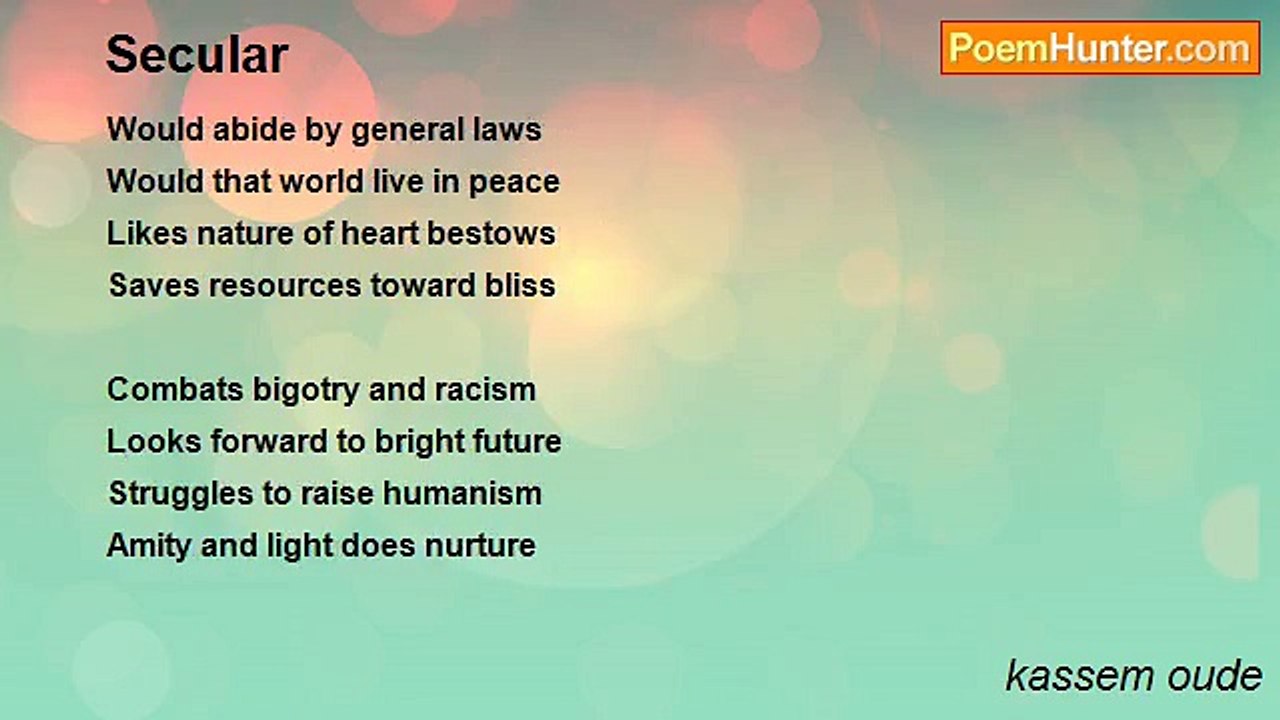 Secular

PoemHunter.com

Would abide by general laws
Would that world live in peace
Likes nature of heart bestows
Saves resources toward bliss

Combats bigotry and racism
Looks forward to bright future
Struggles to raise humanism
Amity and light does nurture

kassem oude